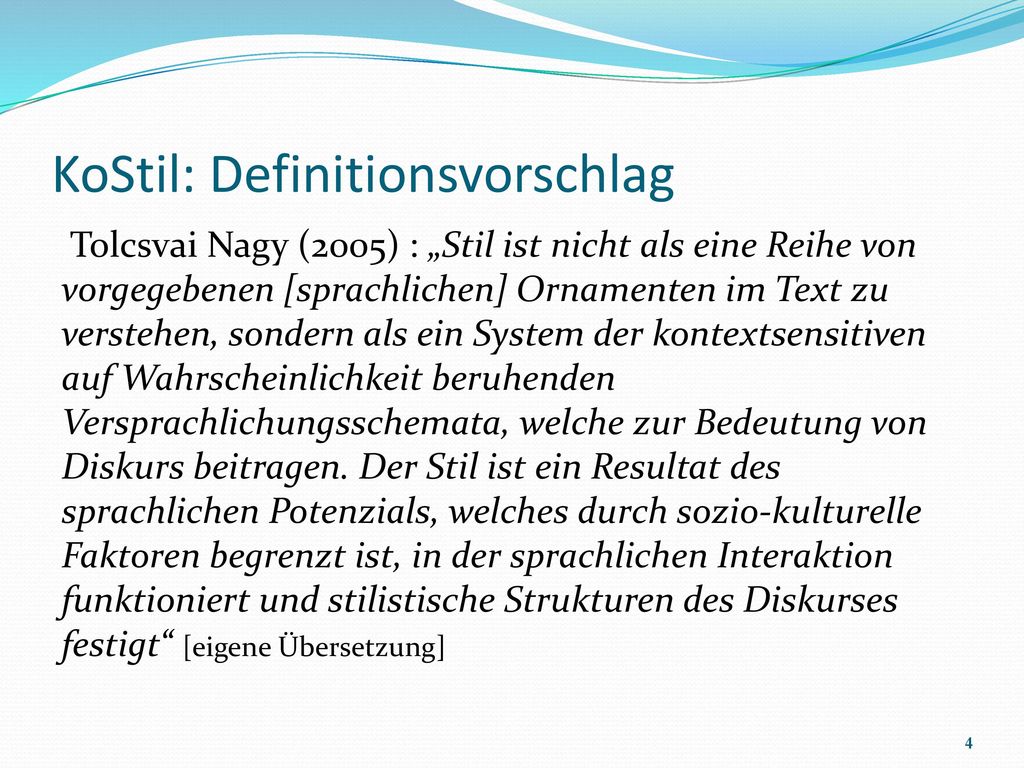 KoStil: Definitionsvorschlag

Tolcsvai Nagy (2005) : „Stil ist nicht als eine Reihe von vorgegebenen [sprachlichen] Ornamenten im Text zu verstehen, sondern als ein System der kontextsensitiven auf Wahrscheinlichkeit beruhenden Versprachlichungsschemata, welche zur Bedeutung von Diskurs beitragen. Der Stil ist ein Resultat des sprachlichen Potenzials, welches durch sozio-kulturelle Faktoren begrenzt ist, in der sprachlichen Interaktion funktioniert und stilistische Strukturen des Diskurses festigt“ [eigene Übersetzung]

4